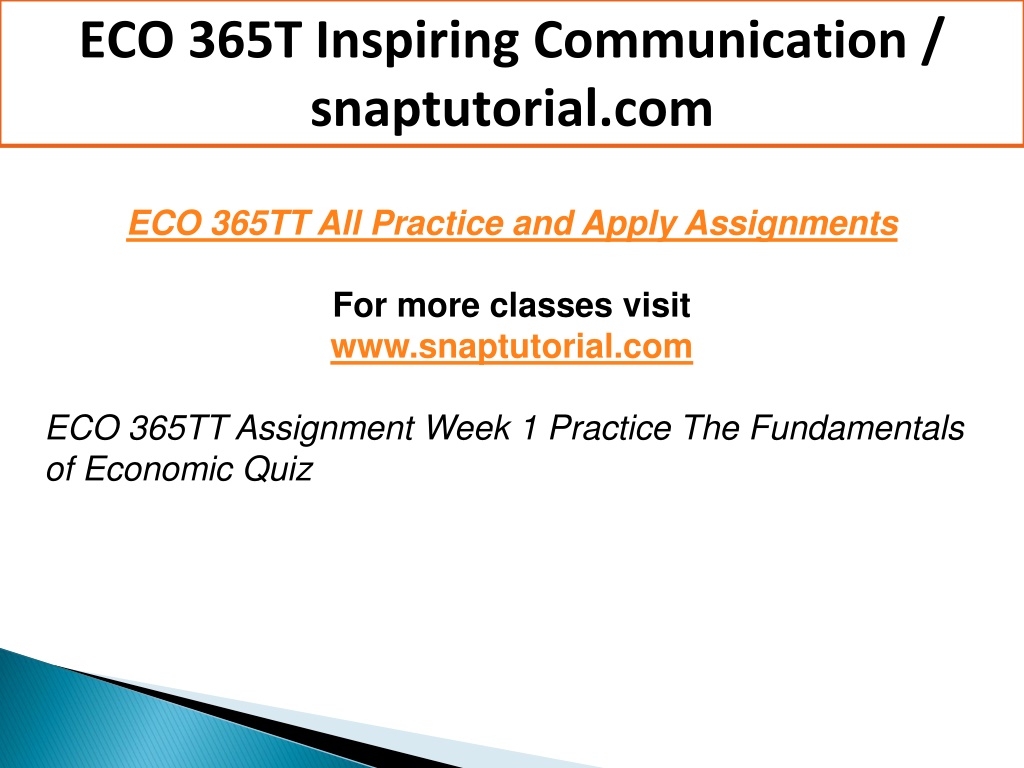 ECO 365T Inspiring Communication / snaptutorial.com

ECO 365TT All Practice and Apply Assignments

For more classes visit
www.snaptutorial.com

ECO 365TT Assignment Week 1 Practice The Fundamentals of Economic Quiz